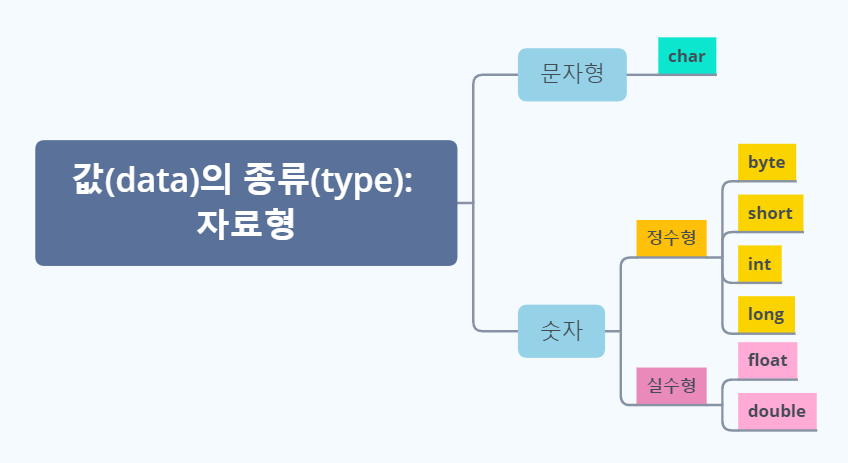 값(data)의 종류(type): 자료형

문자형

char

숫자

정수형

byte

short

int

long

실수형

float

double